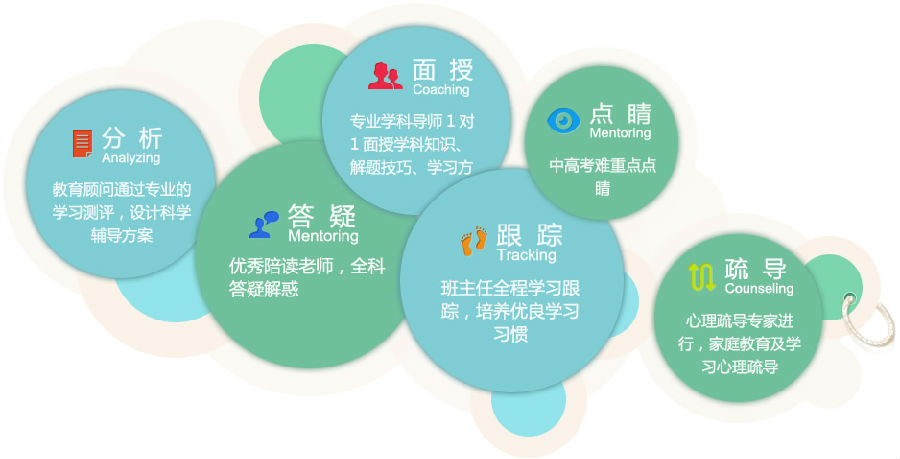 分析
Analyzing
教育顾问通过专业的学习测评，设计科学辅导方案

面授
Coaching
专业学科导师 1 对 1 面授学科知识、解题技巧、学习方

答疑
Mentoring
优秀陪读老师，全科答疑解惑

点睛
Mentoring
中高考难重点点睛

跟踪
Tracking
班主任全程学习跟踪，培养优良学习习惯

疏导
Counseling
心理疏导专家进行，家庭教育及学习心理疏导